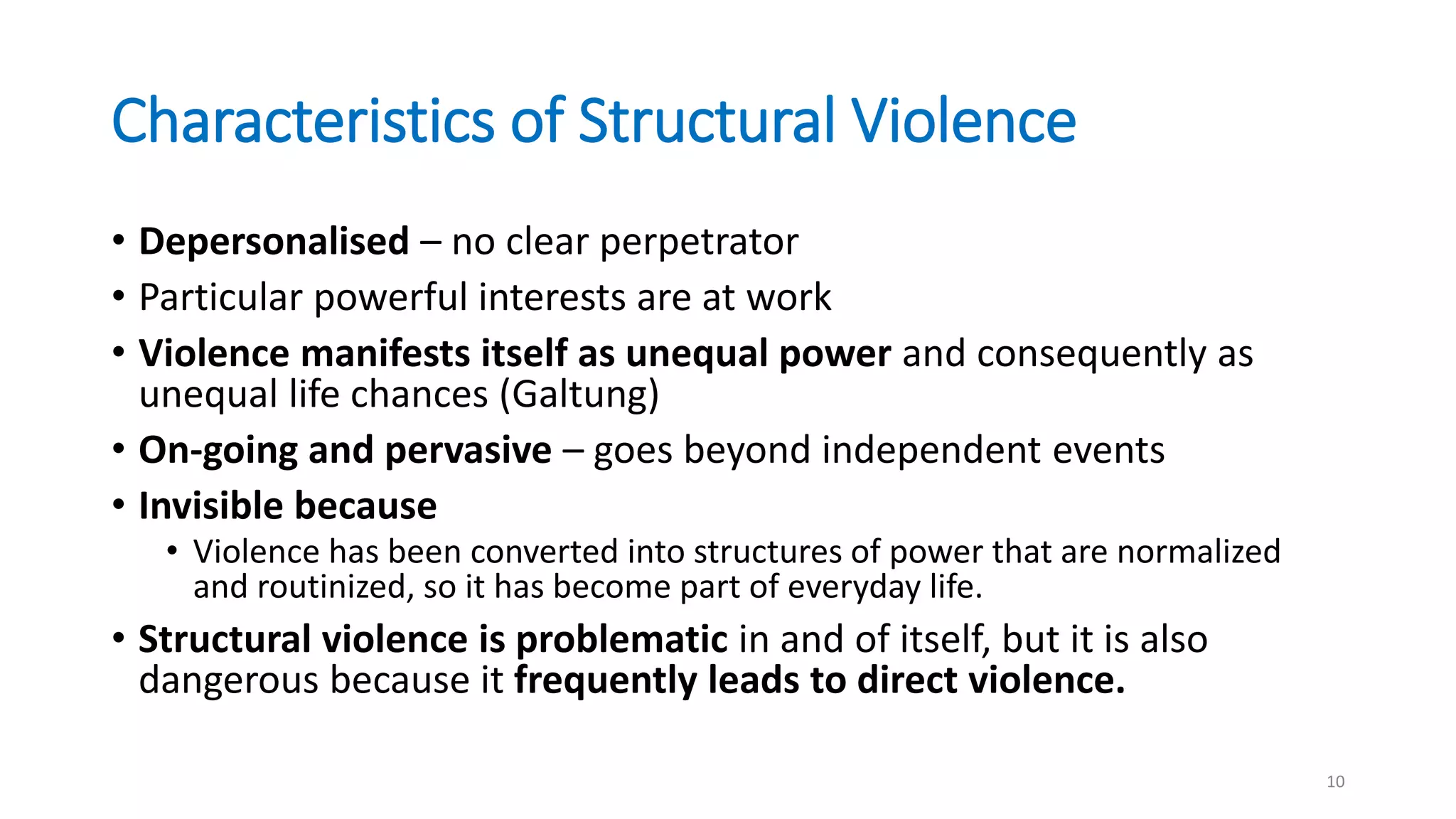 Characteristics of Structural Violence

• Depersonalised – no clear perpetrator
• Particular powerful interests are at work
• Violence manifests itself as unequal power and consequently as unequal life chances (Galtung)
• On-going and pervasive – goes beyond independent events
• Invisible because
  • Violence has been converted into structures of power that are normalized and routinized, so it has become part of everyday life.
• Structural violence is problematic in and of itself, but it is also dangerous because it frequently leads to direct violence.

10